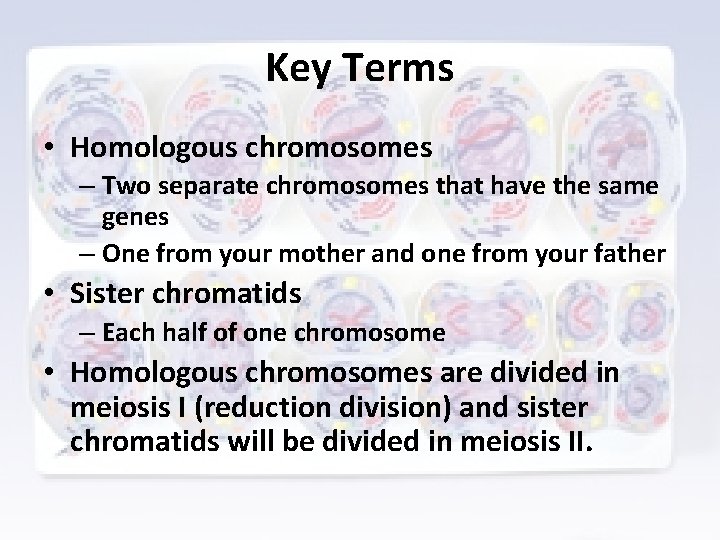 Key Terms

• Homologous chromosomes
– Two separate chromosomes that have the same genes
– One from your mother and one from your father

• Sister chromatids
– Each half of one chromosome

• Homologous chromosomes are divided in meiosis I (reduction division) and sister chromatids will be divided in meiosis II.